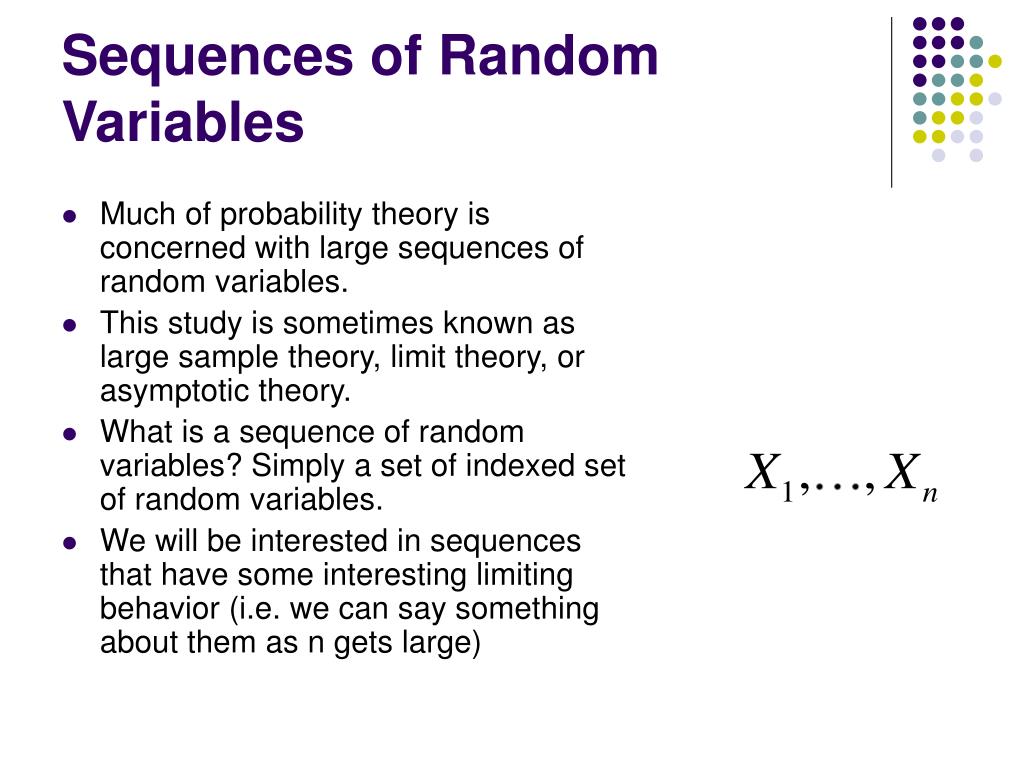 Sequences of Random Variables

- Much of probability theory is concerned with large sequences of random variables.
- This study is sometimes known as large sample theory, limit theory, or asymptotic theory.
- What is a sequence of random variables? Simply a set of indexed set of random variables.
- We will be interested in sequences that have some interesting limiting behavior (i.e. we can say something about them as n gets large)

$X_1, \ldots, X_n$